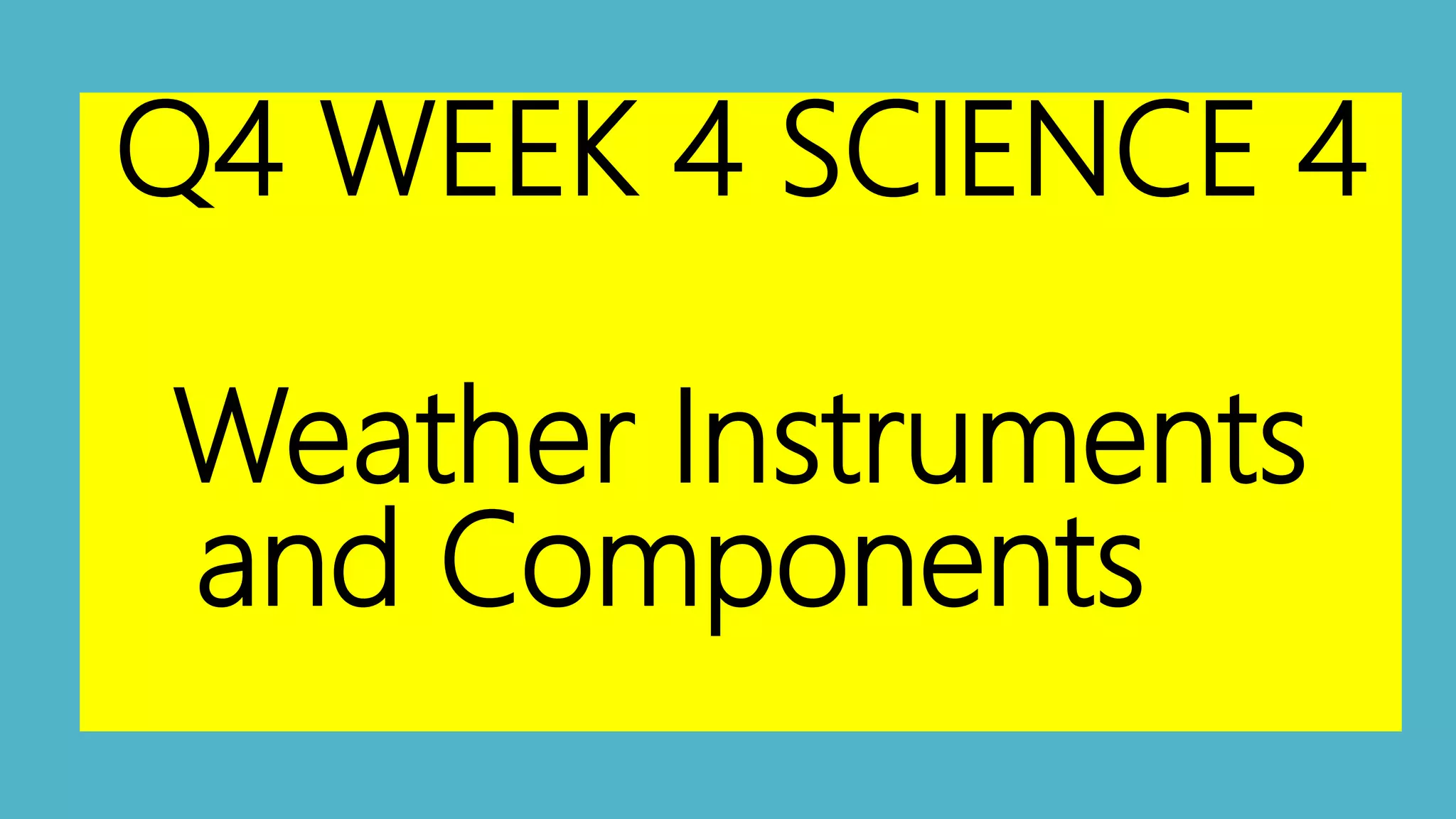 Q4 WEEK 4 SCIENCE 4

Weather Instruments and Components